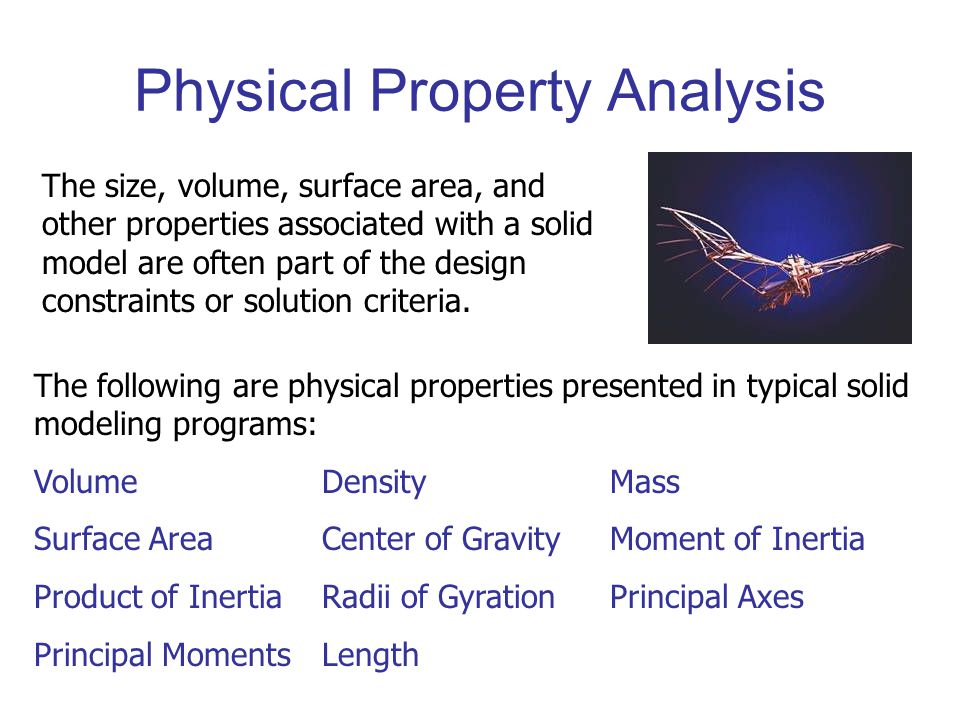 Physical Property Analysis

The size, volume, surface area, and other properties associated with a solid model are often part of the design constraints or solution criteria.

The following are physical properties presented in typical solid modeling programs:

Volume

Surface Area

Product of Inertia

Principal Moments

Density

Center of Gravity

Radii of Gyration

Length

Mass

Moment of Inertia

Principal Axes